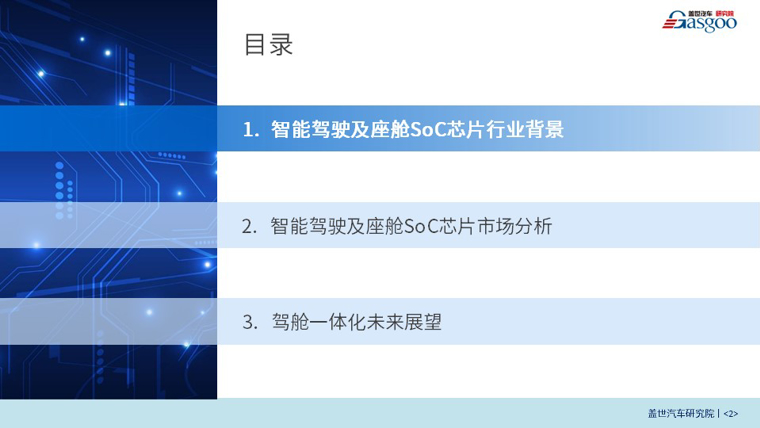 盖世汽车 研究院
Gasgoo

目录

1. 智能驾驶及座舱SoC芯片行业背景

2. 智能驾驶及座舱SoC芯片市场分析

3. 驾舱一体化未来展望

盖世汽车研究院 | <2>